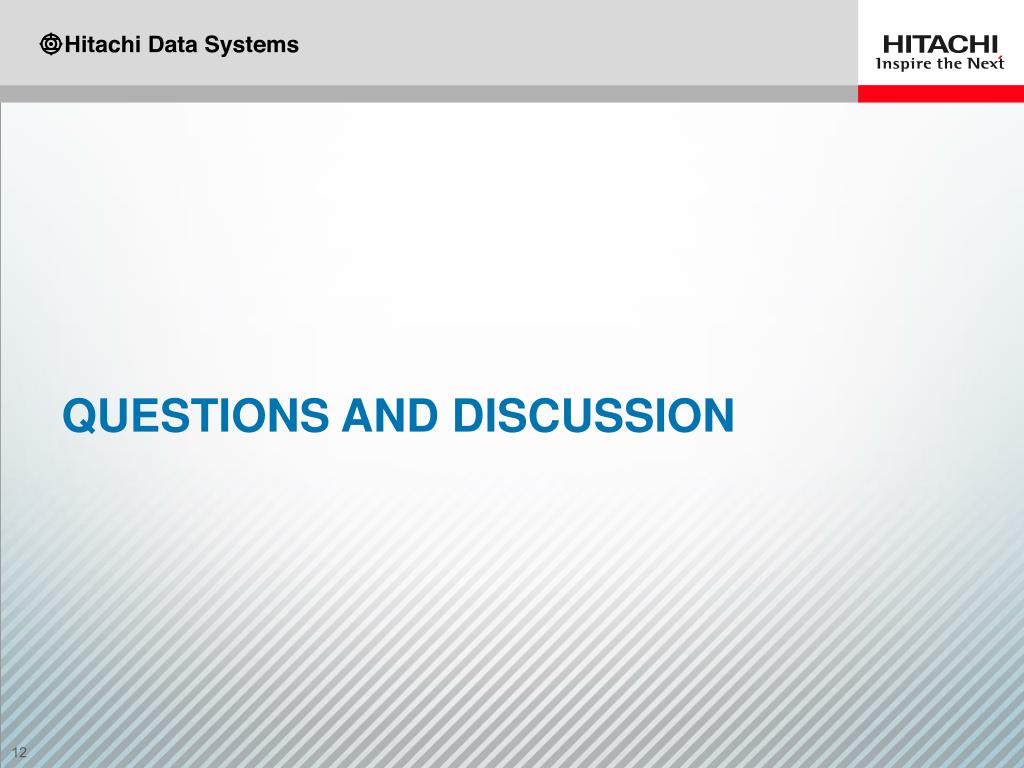 Hitachi Data Systems

HITACHI
Inspire the Next

QUESTIONS AND DISCUSSION

12